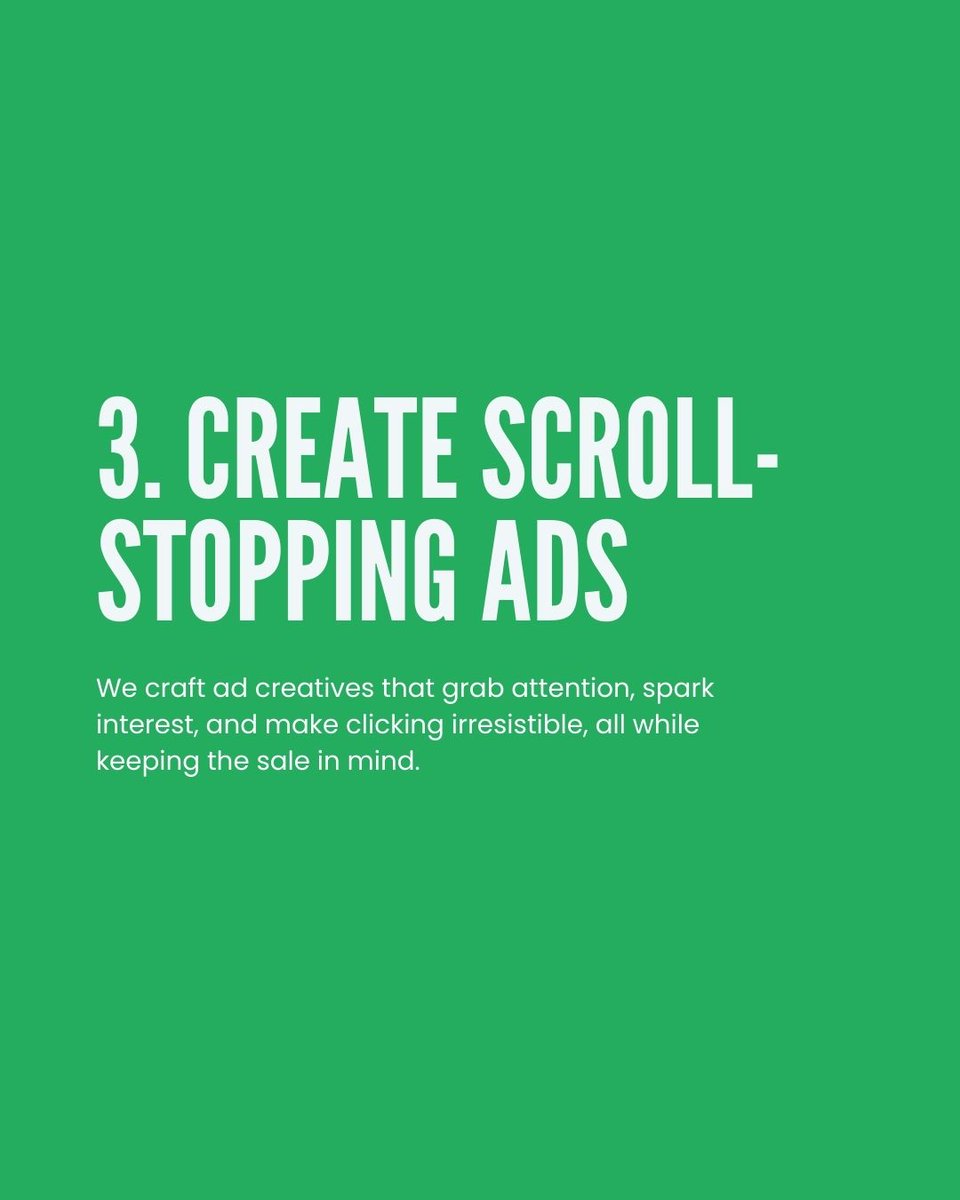 3. CREATE SCROLL-STOPPING ADS

We craft ad creatives that grab attention, spark interest, and make clicking irresistible, all while keeping the sale in mind.